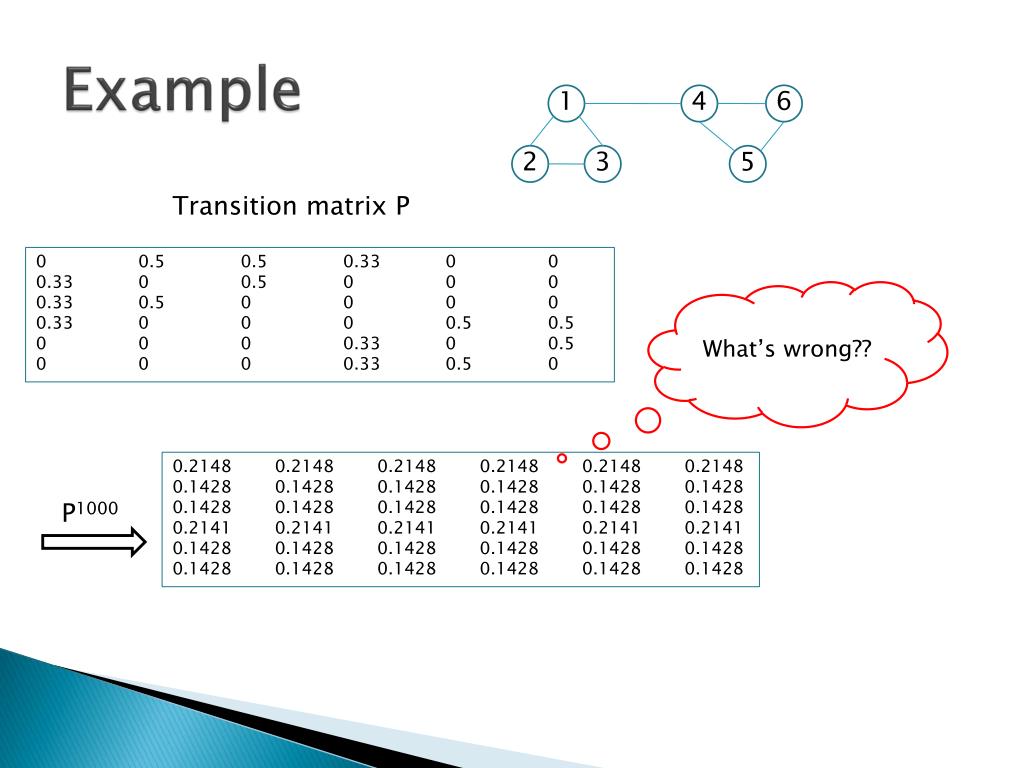 Example

1
4
6
2
3
5

Transition matrix P

| 0 | 0.5 | 0.5 | 0.33 | 0 | 0 |
|---|---|---|---|---|---|
| 0.33 | 0 | 0.5 | 0 | 0 | 0 |
| 0.33 | 0.5 | 0 | 0 | 0 | 0 |
| 0.33 | 0 | 0 | 0 | 0.5 | 0.5 |
| 0 | 0 | 0 | 0.33 | 0 | 0.5 |
| 0 | 0 | 0 | 0.33 | 0.5 | 0 |

What's wrong??

$P^{1000}$

| 0.2148 | 0.2148 | 0.2148 | 0.2148 | 0.2148 | 0.2148 |
|---|---|---|---|---|---|
| 0.1428 | 0.1428 | 0.1428 | 0.1428 | 0.1428 | 0.1428 |
| 0.1428 | 0.1428 | 0.1428 | 0.1428 | 0.1428 | 0.1428 |
| 0.2141 | 0.2141 | 0.2141 | 0.2141 | 0.2141 | 0.2141 |
| 0.1428 | 0.1428 | 0.1428 | 0.1428 | 0.1428 | 0.1428 |
| 0.1428 | 0.1428 | 0.1428 | 0.1428 | 0.1428 | 0.1428 |